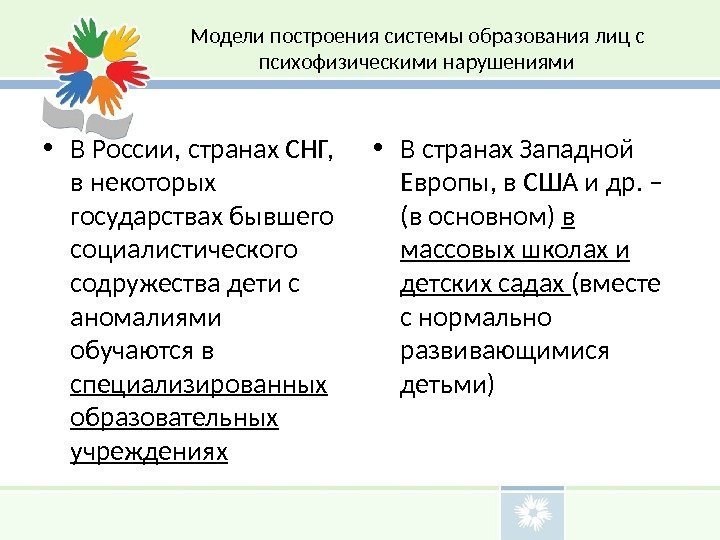 Модели построения системы образования лиц с психофизическими нарушениями

• В России, странах СНГ, в некоторых государствах бывшего социалистического содружества дети с аномалиями обучаются в специализированных образовательных учреждениях

• В странах Западной Европы, в США и др. – (в основном) в массовых школах и детских садах (вместе с нормально развивающимися детьми)